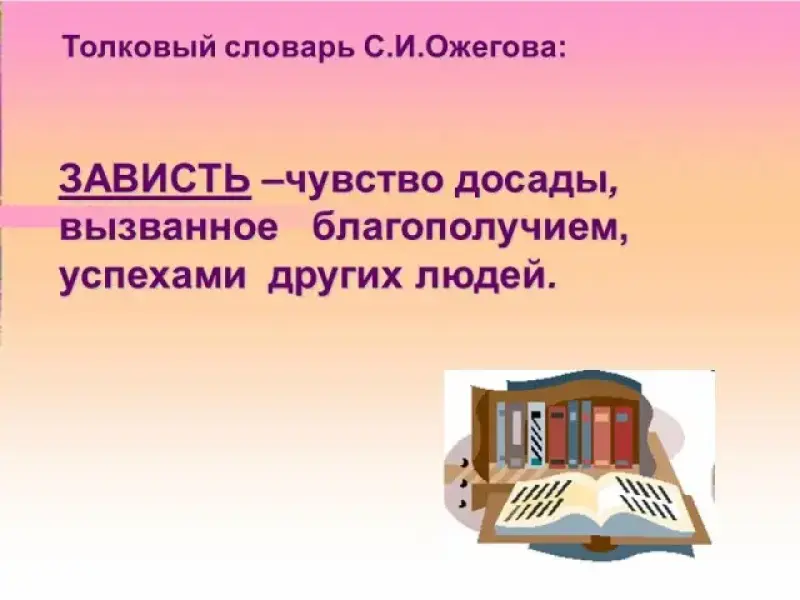 Толковый словарь С.И.Ожегова:

ЗАВИСТЬ –чувство досады, вызванное благополучием, успехами других людей.